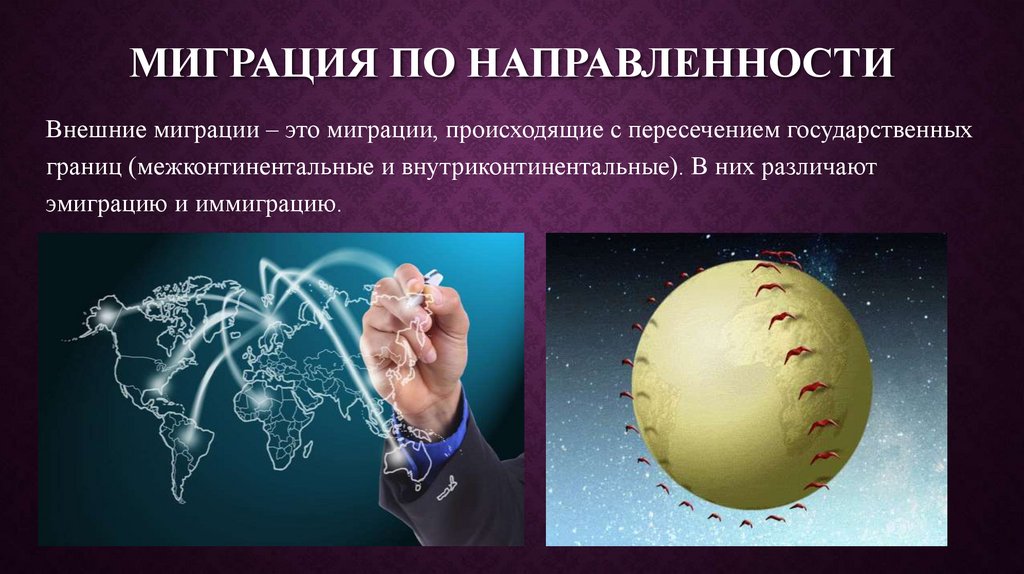 МИГРАЦИЯ ПО НАПРАВЛЕННОСТИ

Внешние миграции – это миграции, происходящие с пересечением государственных границ (межконтинентальные и внутриконтинентальные). В них различают эмиграцию и иммиграцию.